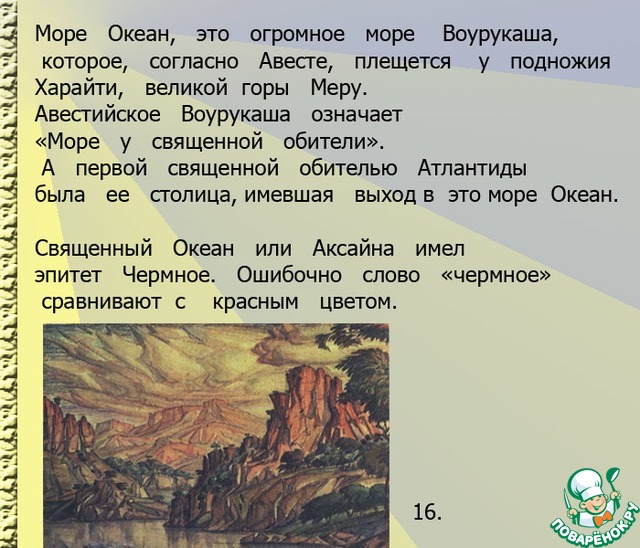 Море Океан, это огромное море Воурукаша, которое, согласно Авесте, плещется у подножия Харайти, великой горы Меру.
Авестийское Воурукаша означает «Море у священной обители».
А первой священной обителью Атлантиды была ее столица, имевшая выход в это море Океан.

Священный Океан или Аксайна имел эпитет Чермное. Ошибочно слово «чермное» сравнивают с красным цветом.

16.

ПОВАРЁНОК.РУ